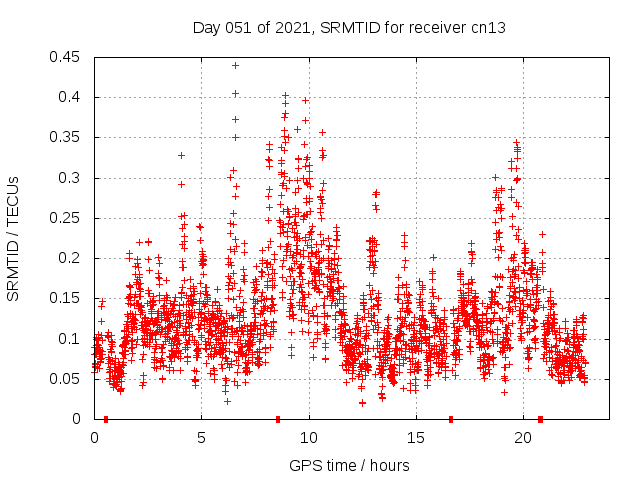 Day 051 of 2021, SRMTID for receiver cn13

SRMTID / TECUs

0.45
0.4
0.35
0.3
0.25
0.2
0.15
0.1
0.05
0

0
5
10
15
20

GPS time / hours